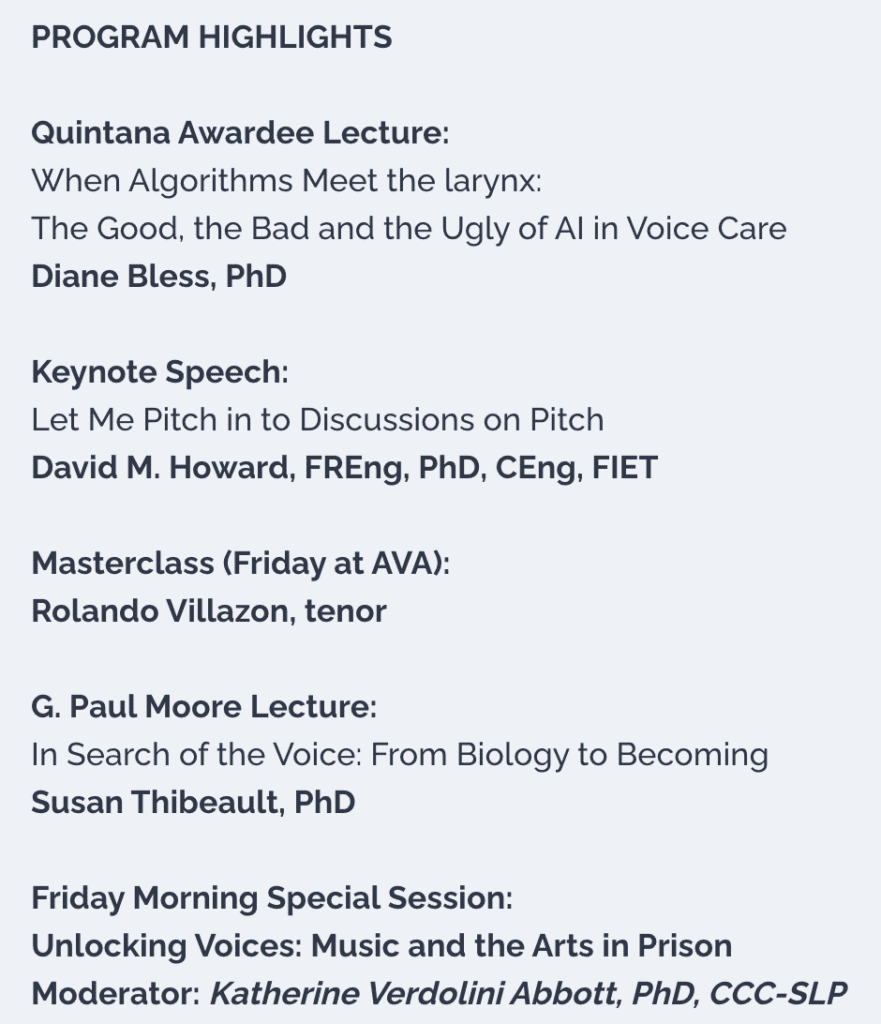 PROGRAM HIGHLIGHTS

Quintana Awardee Lecture:
When Algorithms Meet the larynx:
The Good, the Bad and the Ugly of AI in Voice Care
Diane Bless, PhD

Keynote Speech:
Let Me Pitch in to Discussions on Pitch
David M. Howard, FREng, PhD, CEng, FIET

Masterclass (Friday at AVA):
Rolando Villazon, tenor

G. Paul Moore Lecture:
In Search of the Voice: From Biology to Becoming
Susan Thibeault, PhD

Friday Morning Special Session:
Unlocking Voices: Music and the Arts in Prison
Moderator: Katherine Verdolini Abbott, PhD, CCC-SLP